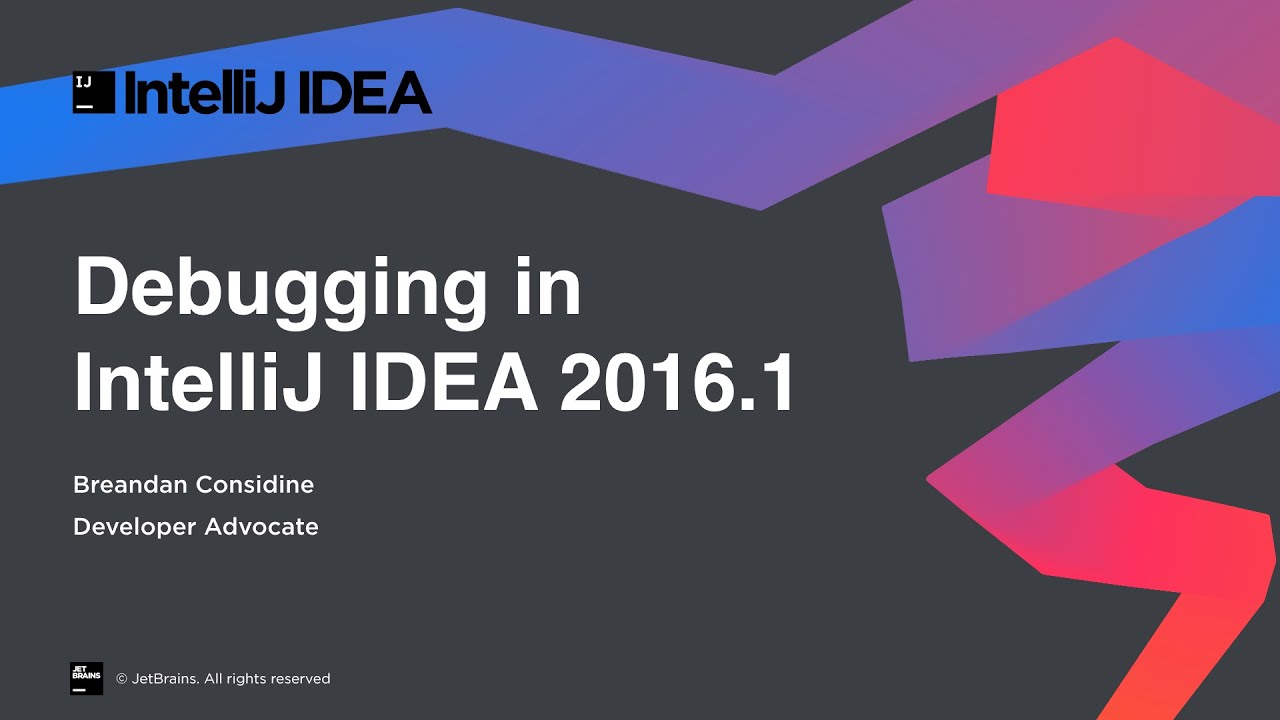 IJ IntelliJ IDEA

Debugging in IntelliJ IDEA 2016.1

Breandan Considine

Developer Advocate

JET BRAINS © JetBrains. All rights reserved